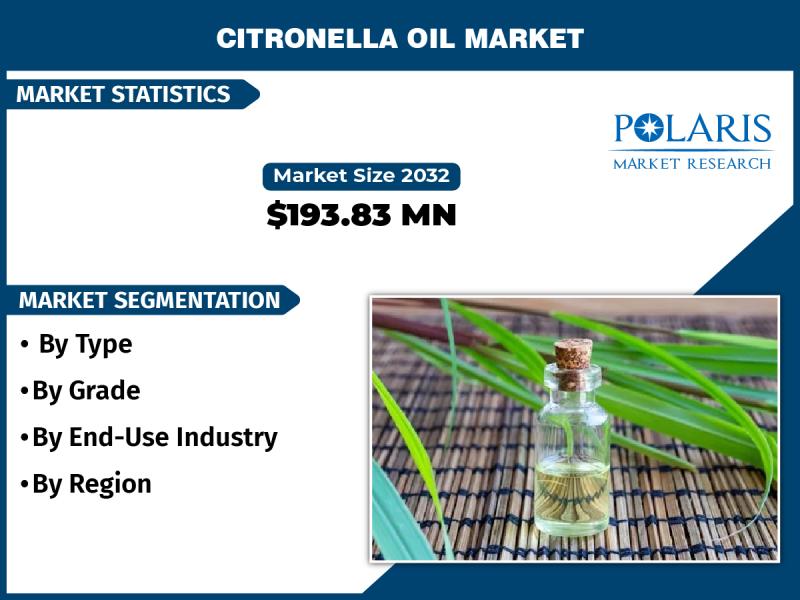 CITRONELLA OIL MARKET

MARKET STATISTICS

POLARIS
MARKET RESEARCH

Market Size 2032
$193.83 MN

MARKET SEGMENTATION

• By Type
•By Grade
•By End-Use Industry
•By Region